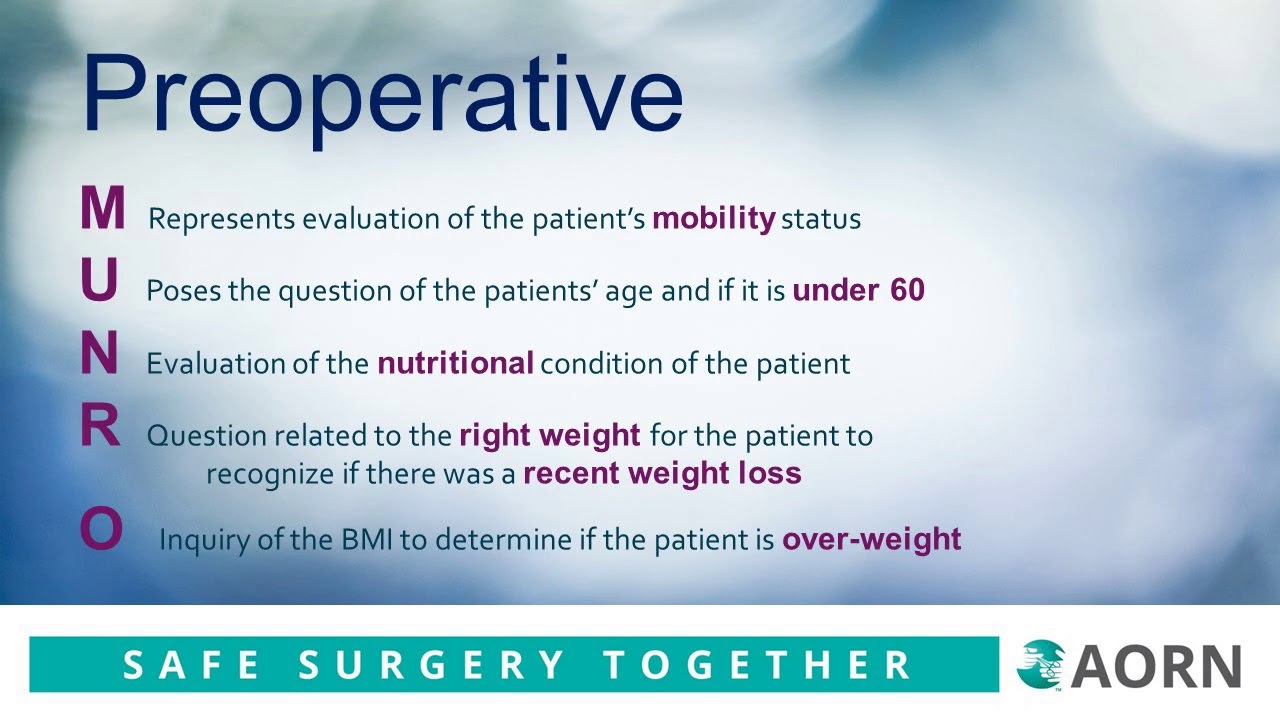 Preoperative

M Represents evaluation of the patient's mobility status

U Poses the question of the patients' age and if it is under 60

N Evaluation of the nutritional condition of the patient

R Question related to the right weight for the patient to recognize if there was a recent weight loss

O Inquiry of the BMI to determine if the patient is over-weight

SAFE SURGERY TOGETHER

AORN